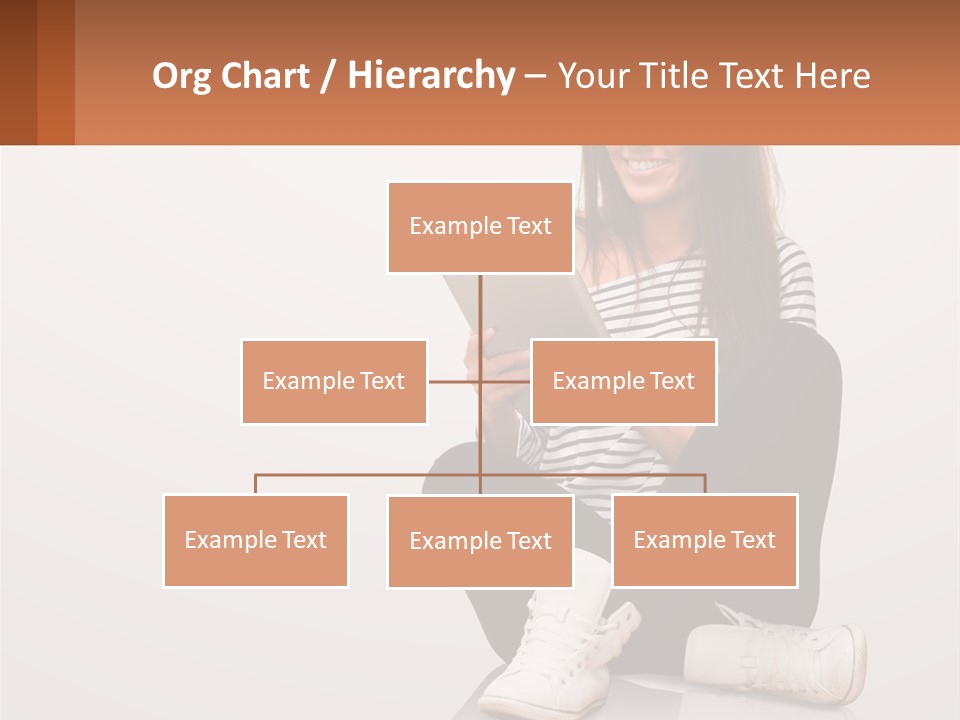 Org Chart / Hierarchy – Your Title Text Here

Example Text

Example Text

Example Text

Example Text

Example Text

Example Text